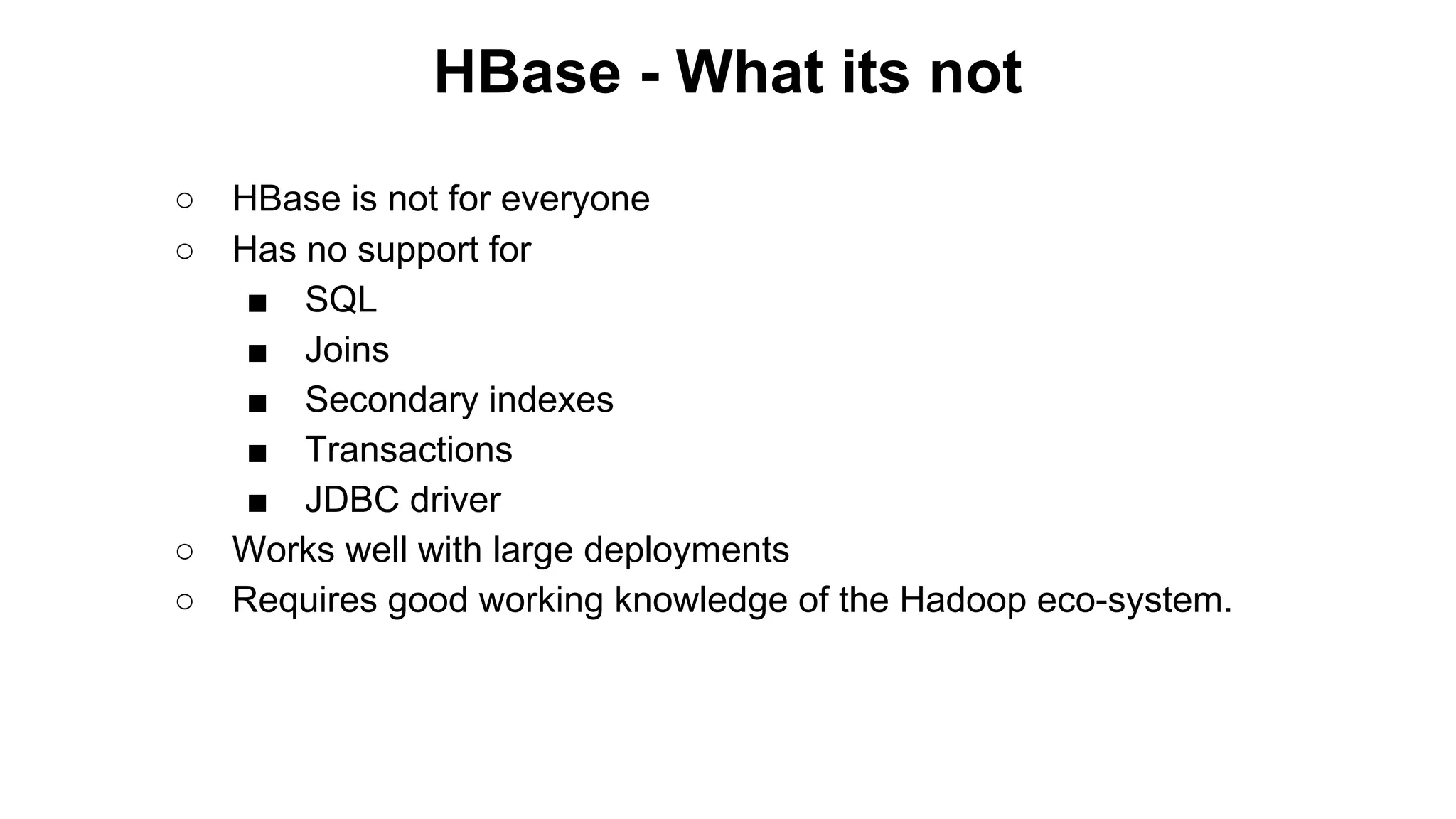 HBase - What its not

○ HBase is not for everyone
○ Has no support for
  ■ SQL
  ■ Joins
  ■ Secondary indexes
  ■ Transactions
  ■ JDBC driver
○ Works well with large deployments
○ Requires good working knowledge of the Hadoop eco-system.